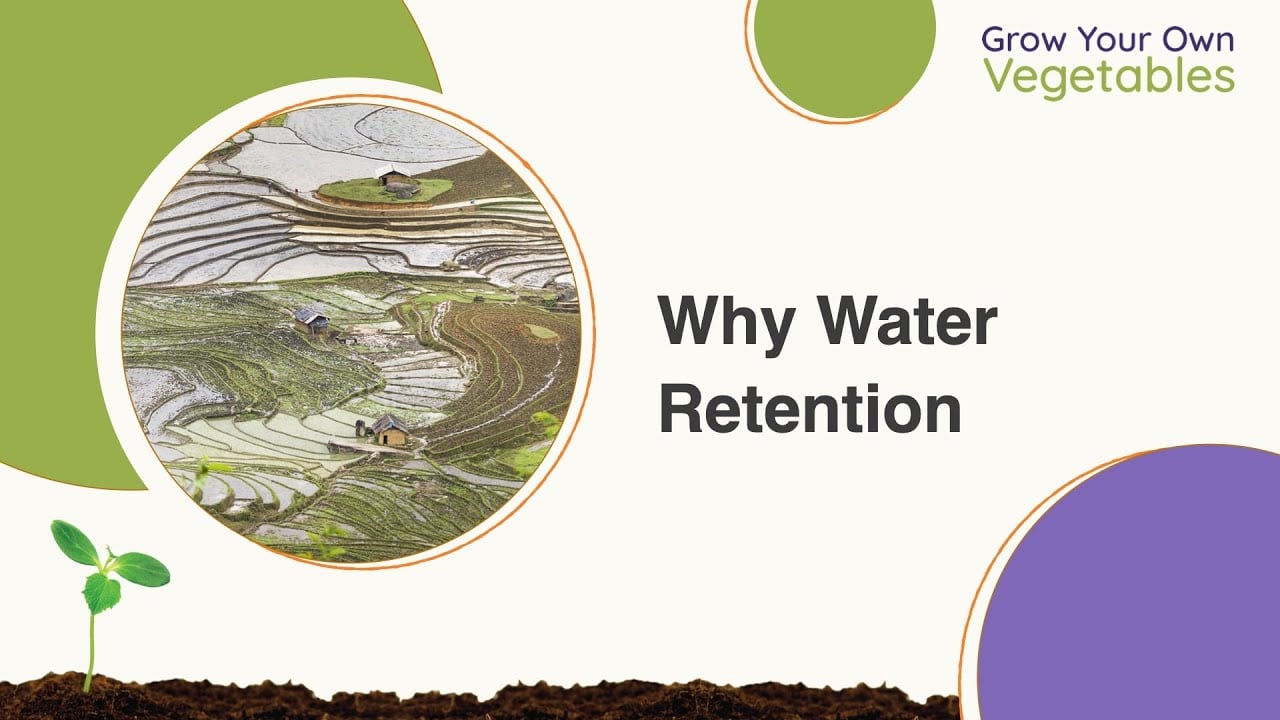 Grow Your Own
Vegetables

Why Water Retention